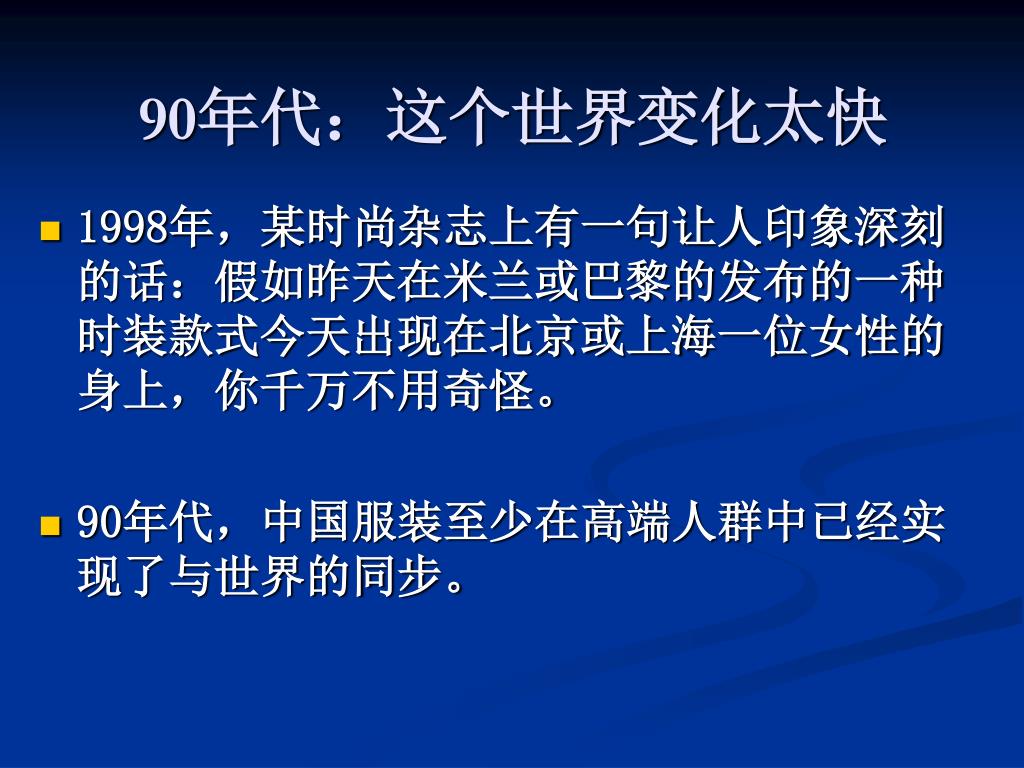 90年代：这个世界变化太快

- 1998年，某时尚杂志上有一句让人印象深刻的话：假如昨天在米兰或巴黎的发布的一种时装款式今天出现在北京或上海一位女性的身上，你千万不用奇怪。

- 90年代，中国服装至少在高端人群中已经实现了与世界的同步。